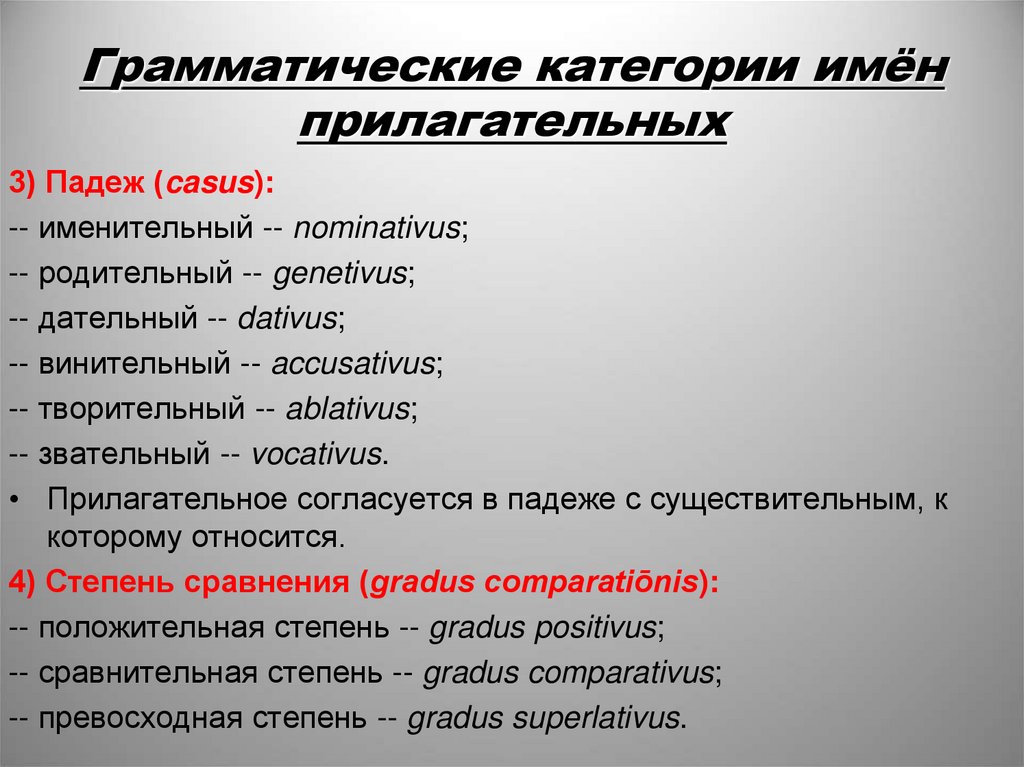 Грамматические категории имён прилагательных

3) Падеж (casus):
-- именительный -- nominativus;
-- родительный -- genetivus;
-- дательный -- dativus;
-- винительный -- accusativus;
-- творительный -- ablativus;
-- звательный -- vocativus.

• Прилагательное согласуется в падеже с существительным, к которому относится.

4) Степень сравнения (gradus comparatiōnis):
-- положительная степень -- gradus positivus;
-- сравнительная степень -- gradus comparativus;
-- превосходная степень -- gradus superlativus.